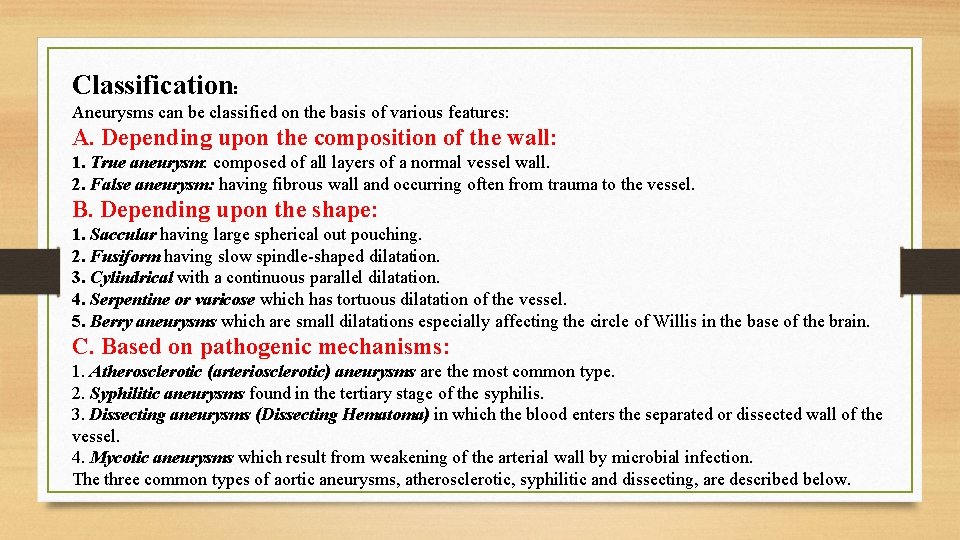 Classification:

Aneurysms can be classified on the basis of various features:

A. Depending upon the composition of the wall:

1. True aneurysm: composed of all layers of a normal vessel wall.
2. False aneurysm: having fibrous wall and occurring often from trauma to the vessel.

B. Depending upon the shape:

1. Saccular having large spherical out pouching.
2. Fusiform having slow spindle-shaped dilatation.
3. Cylindrical with a continuous parallel dilatation.
4. Serpentine or varicose which has tortuous dilatation of the vessel.
5. Berry aneurysms which are small dilatations especially affecting the circle of Willis in the base of the brain.

C. Based on pathogenic mechanisms:

1. Atherosclerotic (arteriosclerotic) aneurysms are the most common type.
2. Syphilitic aneurysms found in the tertiary stage of the syphilis.
3. Dissecting aneurysms (Dissecting Hematoma) in which the blood enters the separated or dissected wall of the vessel.
4. Mycotic aneurysms which result from weakening of the arterial wall by microbial infection.
The three common types of aortic aneurysms, atherosclerotic, syphilitic and dissecting, are described below.